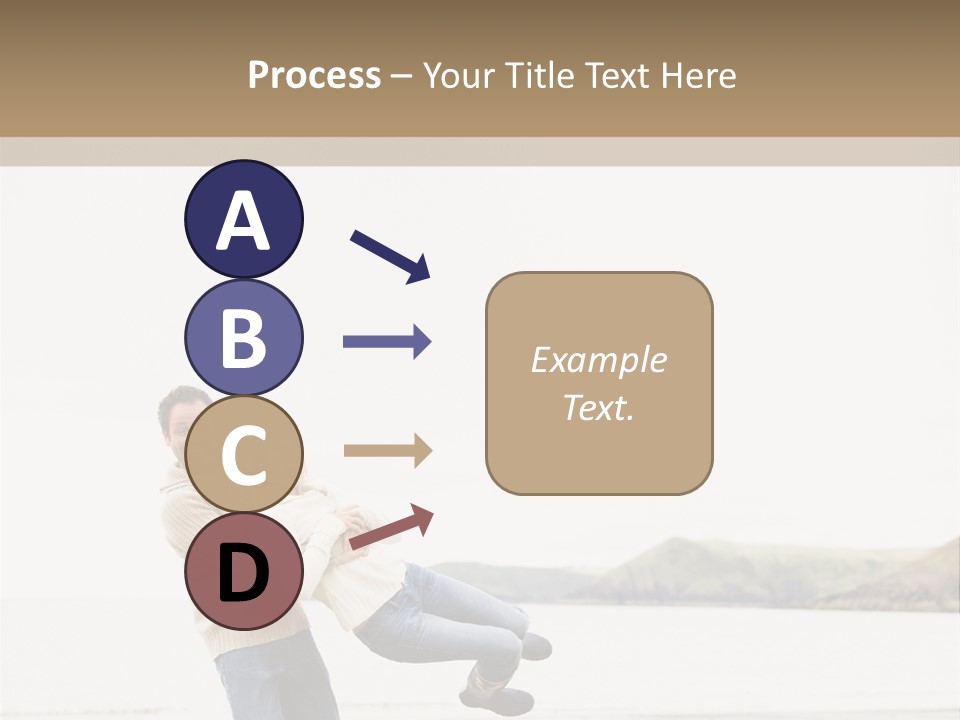 Process – Your Title Text Here

A

B

C

D

Example Text.